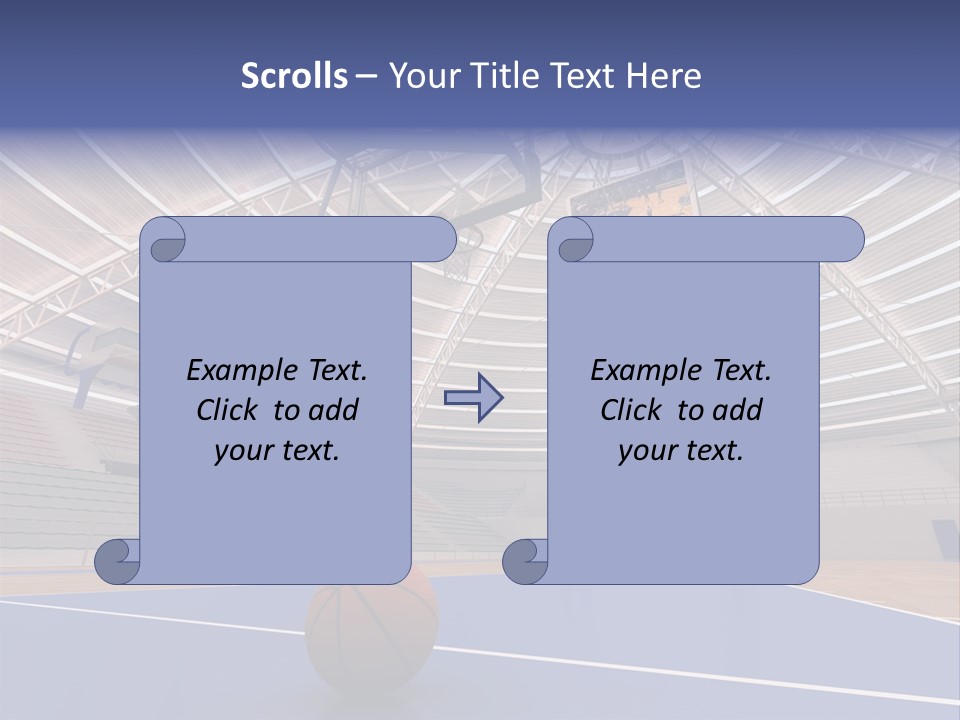 Scrolls – Your Title Text Here

Example Text. Click to add your text.

Example Text. Click to add your text.